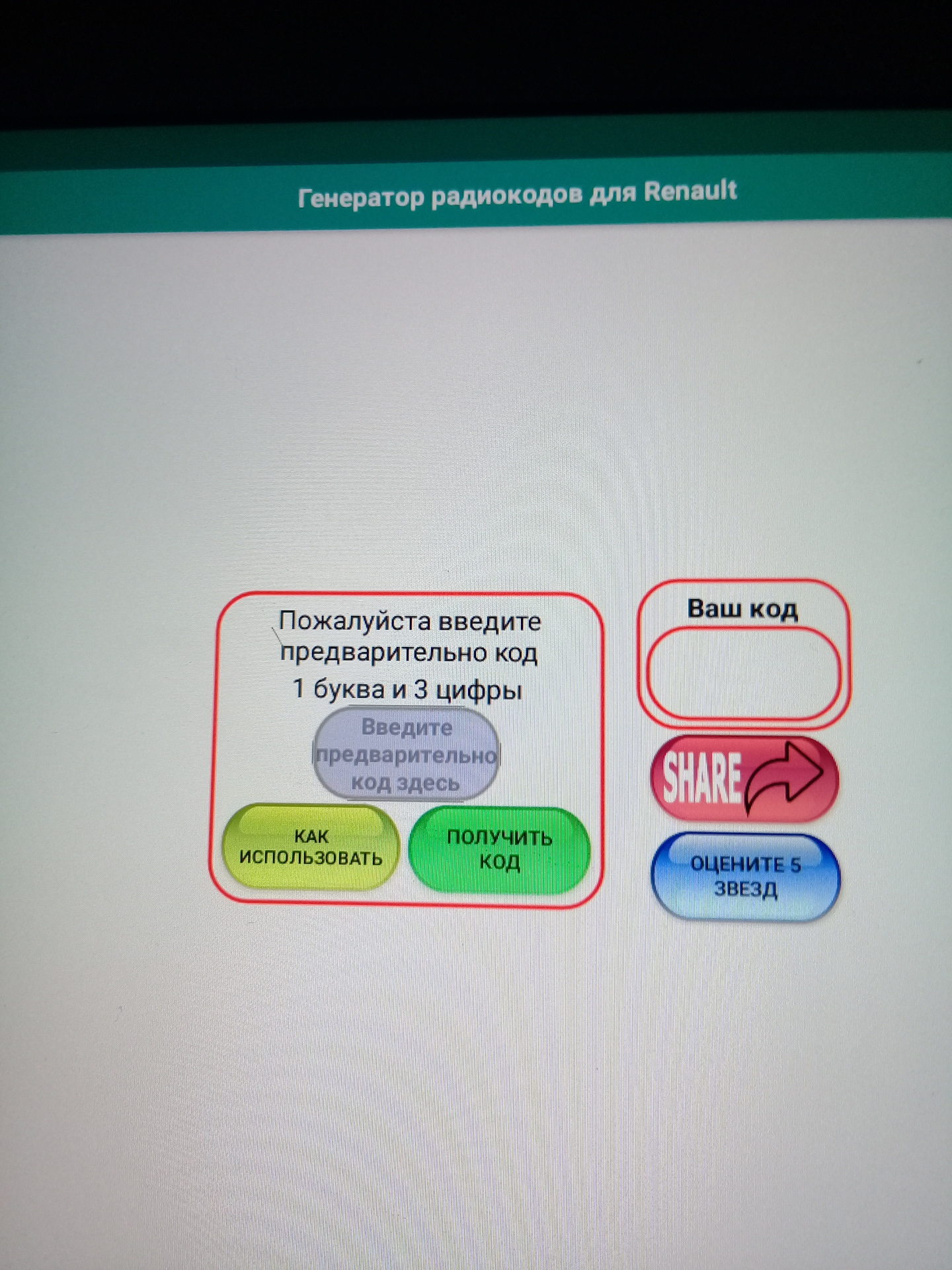 Генератор радиокодов для Renault

Пожалуйста введите предварительно код 1 буква и 3 цифры

Введите предварительно код здесь

КАК ИСПОЛЬЗОВАТЬ

ПОЛУЧИТЬ КОД

Ваш код

SHARE

ОЦЕНИТЕ 5 ЗВЕЗД